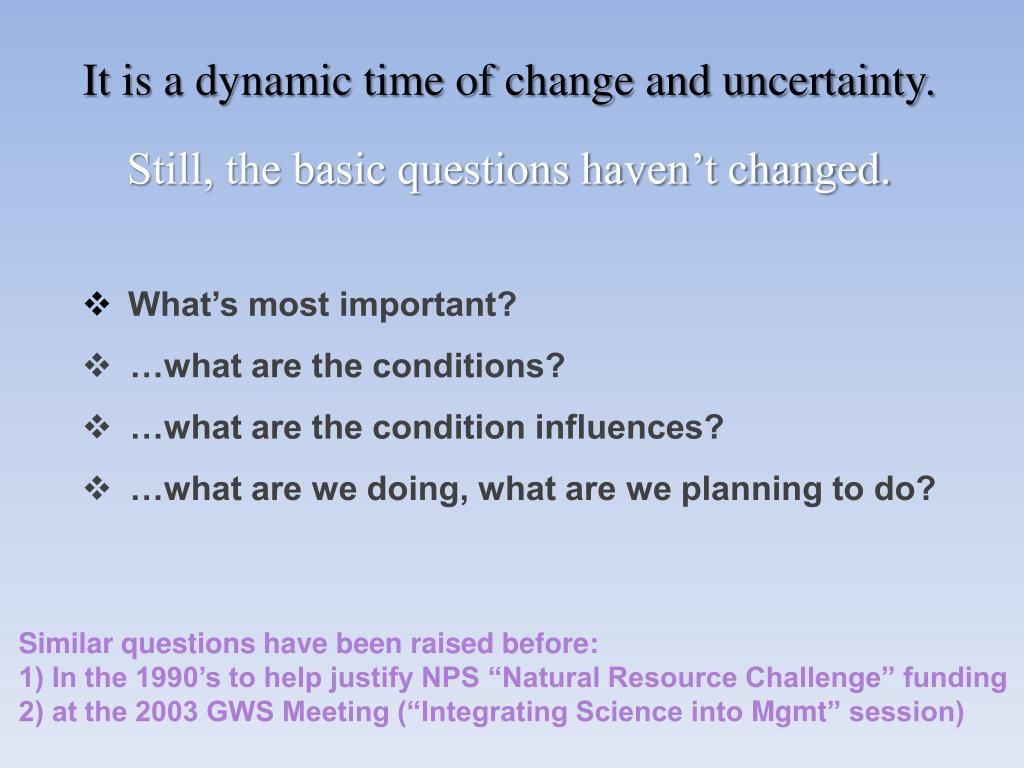 It is a dynamic time of change and uncertainty.

Still, the basic questions haven’t changed.

❖ What’s most important?
❖ …what are the conditions?
❖ …what are the condition influences?
❖ …what are we doing, what are we planning to do?

Similar questions have been raised before:
1) In the 1990’s to help justify NPS “Natural Resource Challenge” funding
2) at the 2003 GWS Meeting (“Integrating Science into Mgmt” session)